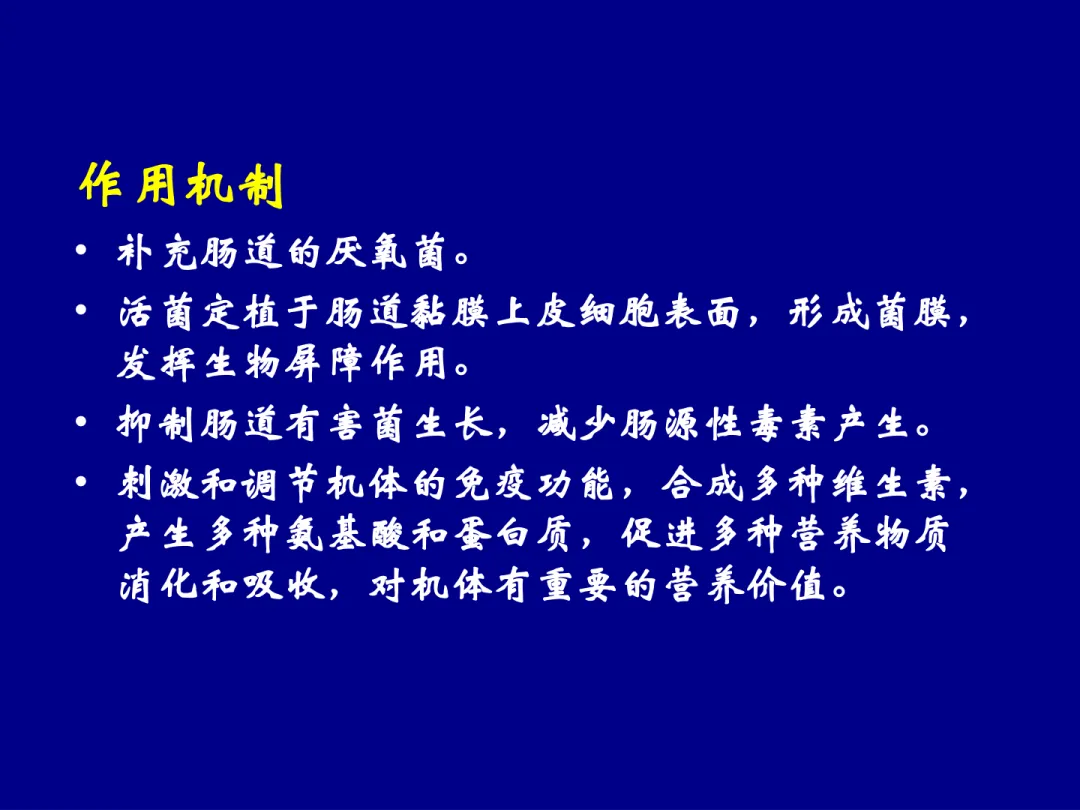 作用机制

• 补充肠道的厌氧菌。

• 活菌定植于肠道黏膜上皮细胞表面，形成菌膜，发挥生物屏障作用。

• 抑制肠道有害菌生长，减少肠源性毒素产生。

• 刺激和调节机体的免疫功能，合成多种维生素，产生多种氨基酸和蛋白质，促进多种营养物质消化和吸收，对机体有重要的营养价值。